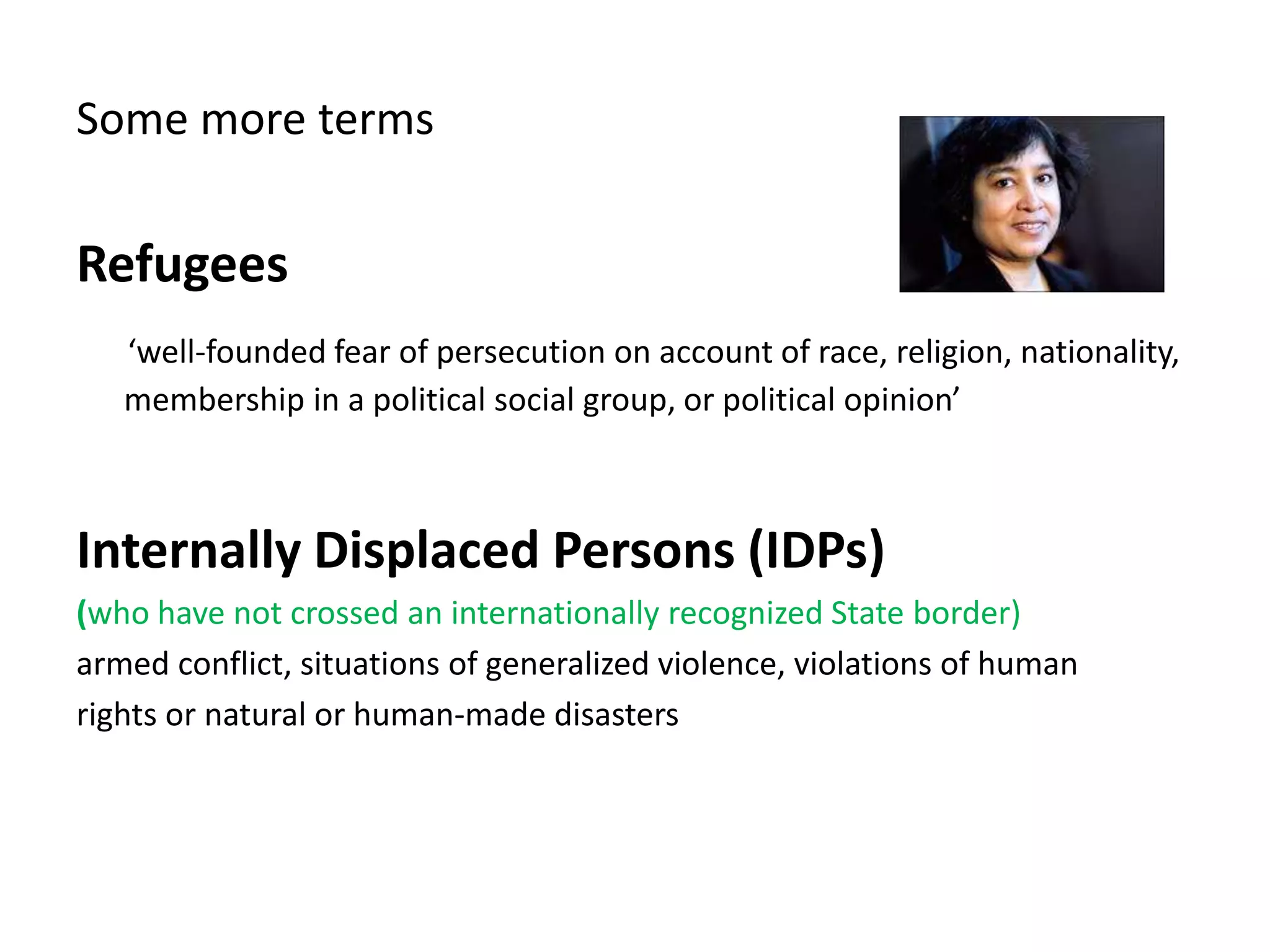 Some more terms

Refugees

‘well-founded fear of persecution on account of race, religion, nationality, membership in a political social group, or political opinion’

Internally Displaced Persons (IDPs)

(who have not crossed an internationally recognized State border)

armed conflict, situations of generalized violence, violations of human rights or natural or human-made disasters